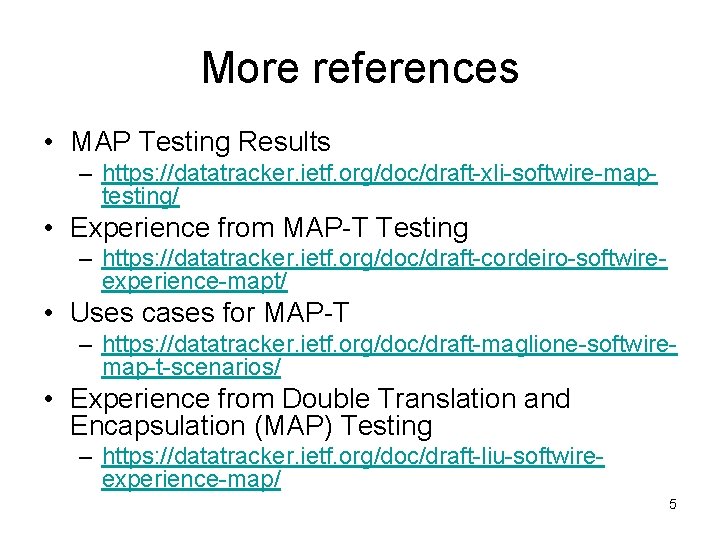 More references

• MAP Testing Results
  – https://datatracker.ietf.org/doc/draft-xli-softwire-map-testing/
• Experience from MAP-T Testing
  – https://datatracker.ietf.org/doc/draft-cordeiro-softwire-experience-mapt/
• Uses cases for MAP-T
  – https://datatracker.ietf.org/doc/draft-maglione-softwire-map-t-scenarios/
• Experience from Double Translation and Encapsulation (MAP) Testing
  – https://datatracker.ietf.org/doc/draft-liu-softwire-experience-map/

5